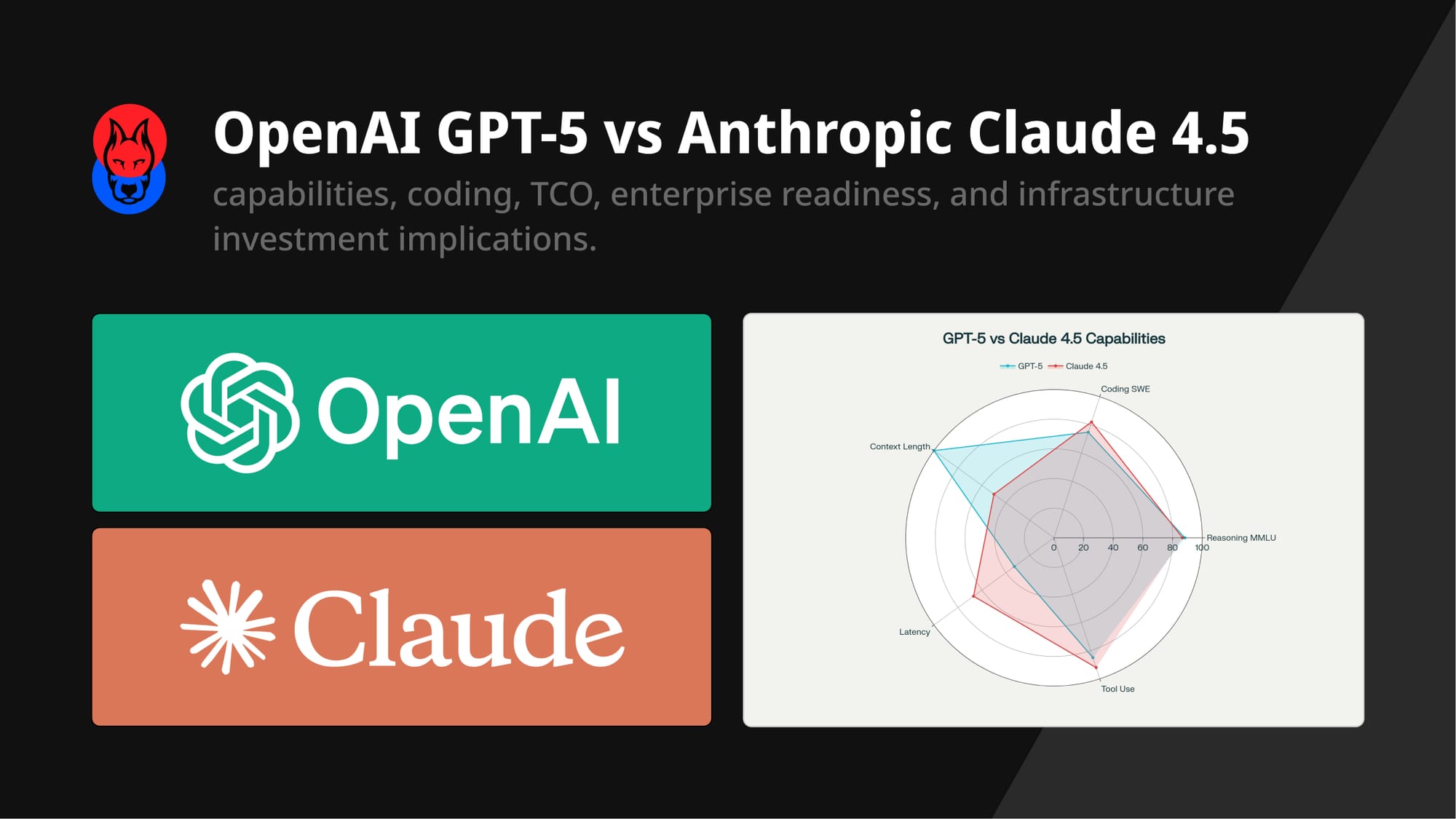 OpenAI GPT-5 vs Anthropic Claude 4.5

capabilities, coding, TCO, enterprise readiness, and infrastructure investment implications.

OpenAI

Claude

GPT-5 vs Claude 4.5 Capabilities

GPT-5 Claude 4.5

Coding SWE

Context Length

Reasoning MMLU

Latency

Tool Use

0 20 40 60 80 100